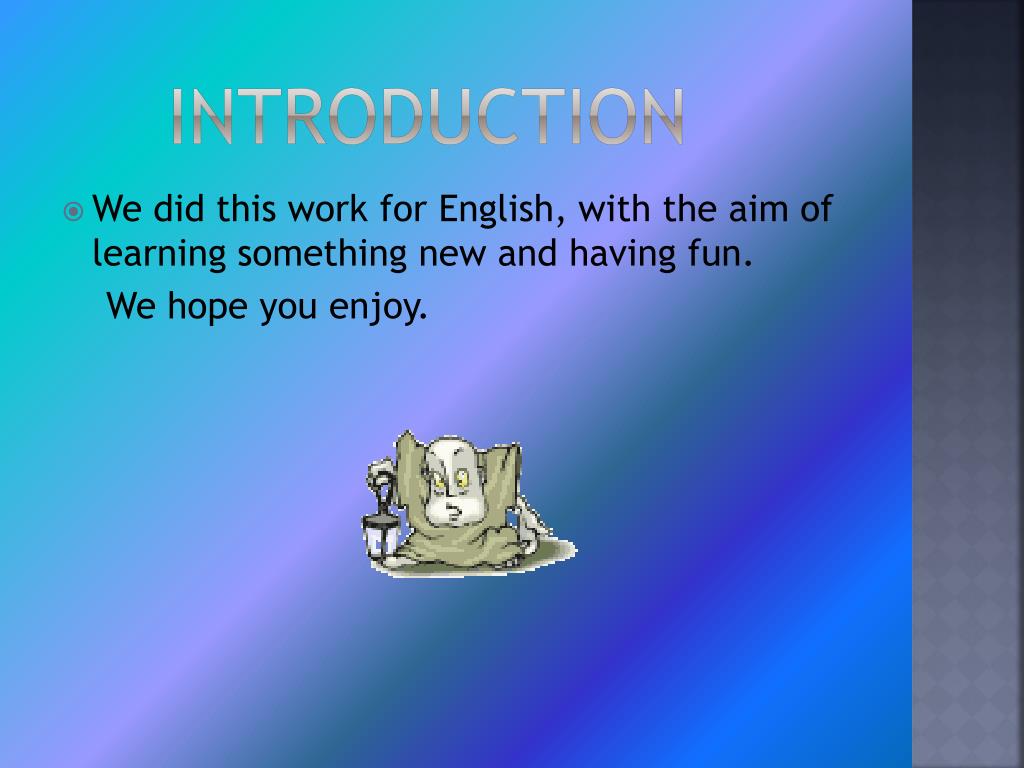 INTRODUCTION

We did this work for English, with the aim of learning something new and having fun.

We hope you enjoy.